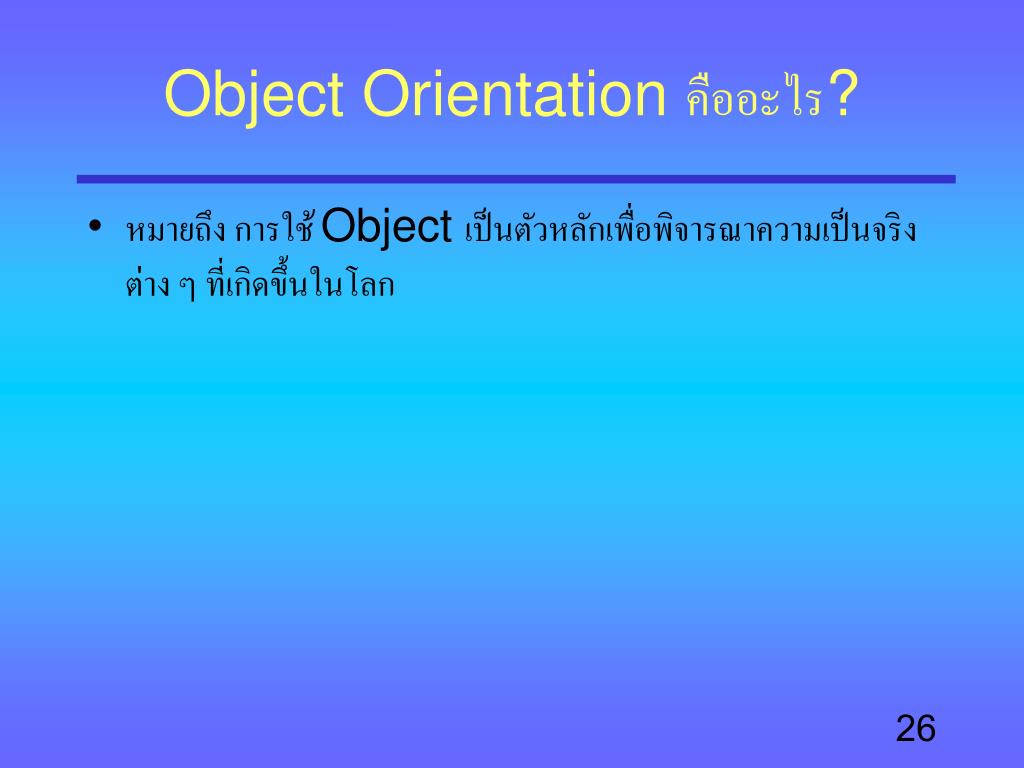 Object Orientation คืออะไร?

• หมายถึง การใช้ Object เป็นตัวหลักเพื่อพิจารณาความเป็นจริงต่าง ๆ ที่เกิดขึ้นในโลก

26